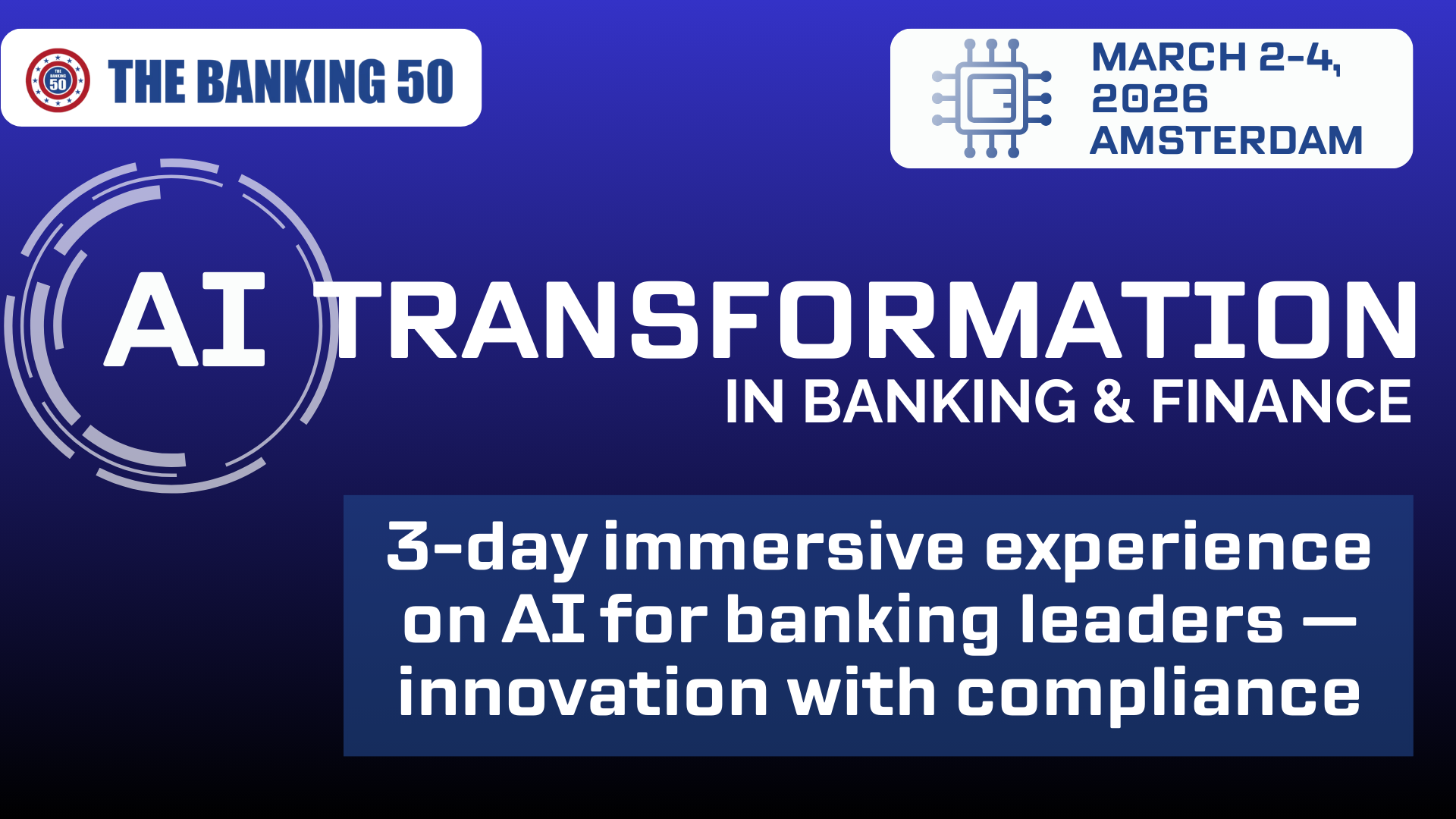 THE BANKING 50

THE BANKING 50

MARCH 2-4, 2026 AMSTERDAM

AI TRANSFORMATION
IN BANKING & FINANCE

3-day immersive experience on AI for banking leaders — innovation with compliance